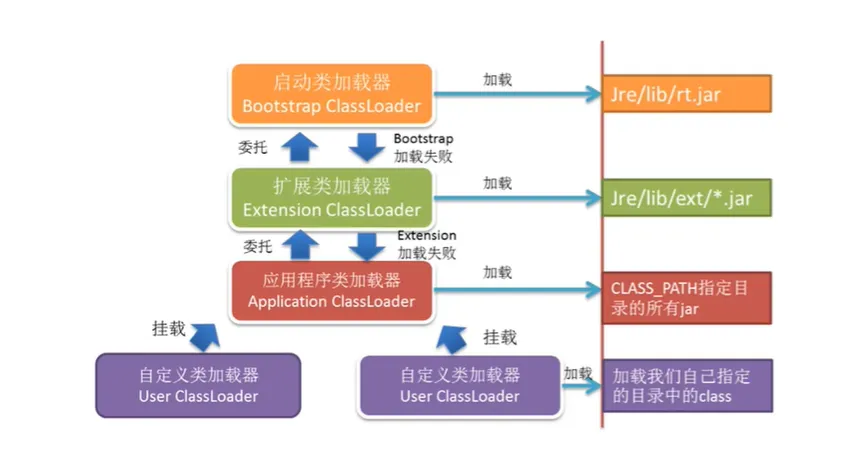 启动类加载器
Bootstrap ClassLoader

加载

Jre/lib/rt.jar

委托

Bootstrap
加载失败

扩展类加载器
Extension ClassLoader

加载

Jre/lib/ext/*.jar

委托

Extension
加载失败

应用程序类加载器
Application ClassLoader

加载

CLASS_PATH指定目录的所有jar

挂载

挂载

自定义类加载器
User ClassLoader

自定义类加载器
User ClassLoader

加载

加载我们自己指定的目录中的class